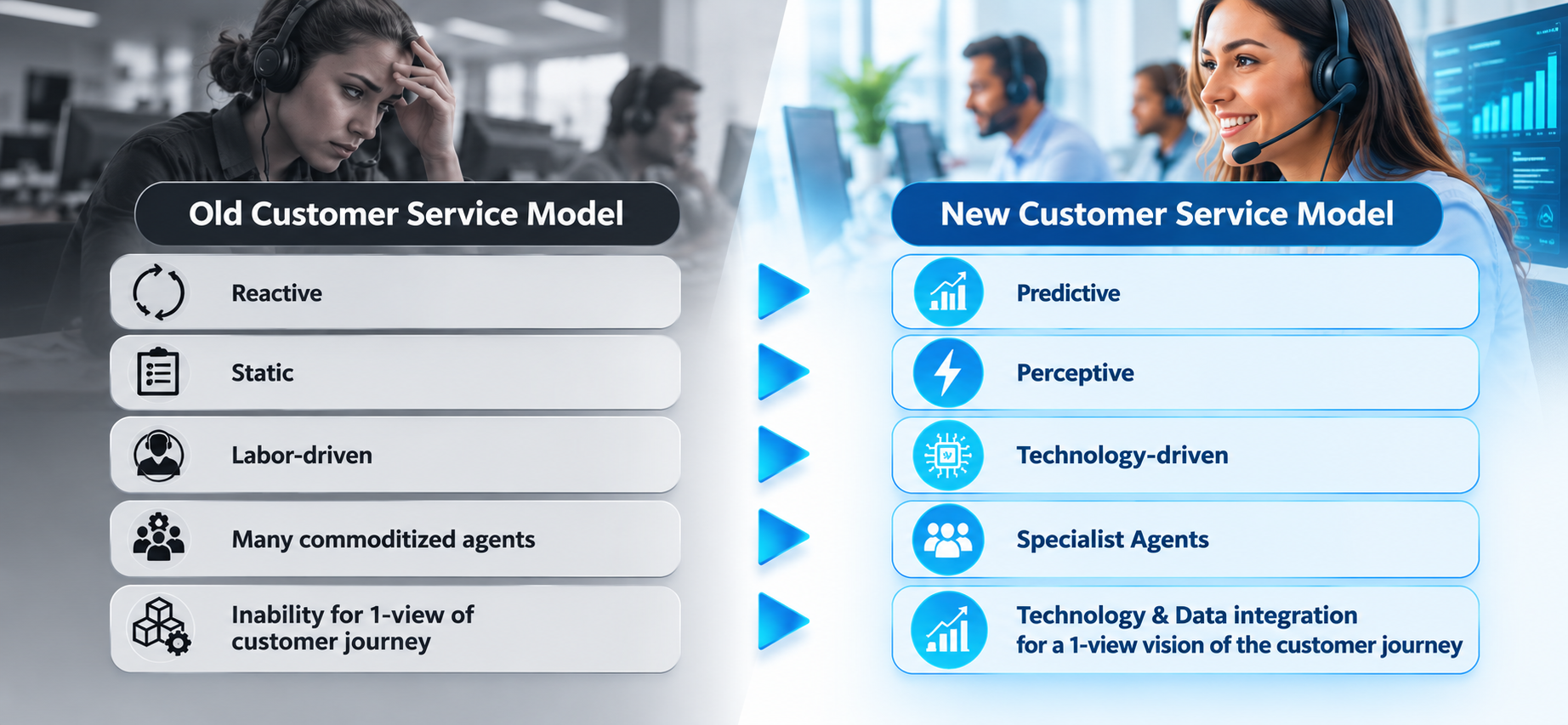 Old Customer Service Model

Reactive

Static

Labor-driven

Many commoditized agents

Inability for 1-view of customer journey

New Customer Service Model

Predictive

Perceptive

Technology-driven

Specialist Agents

Technology & Data integration for a 1-view vision of the customer journey